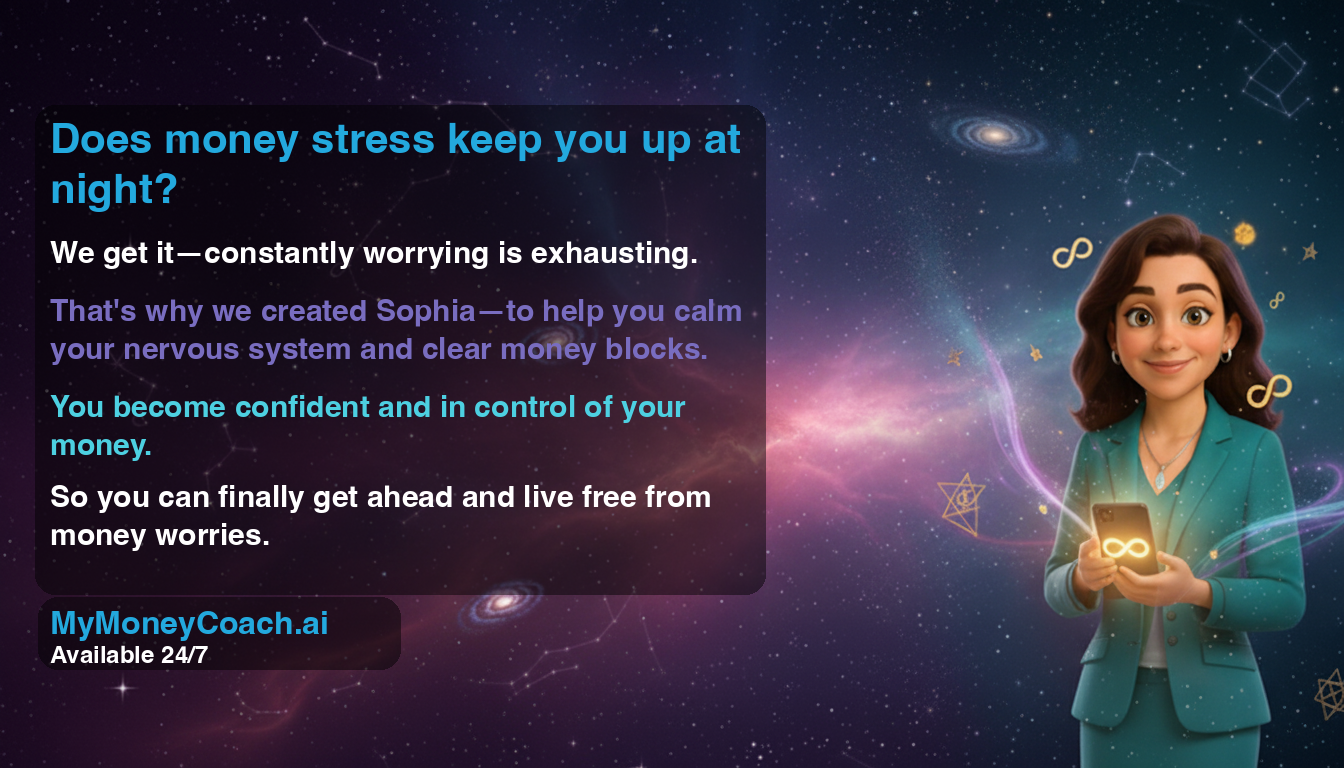 Does money stress keep you up at night?

We get it—constantly worrying is exhausting.

That's why we created Sophia—to help you calm your nervous system and clear money blocks.

You become confident and in control of your money.

So you can finally get ahead and live free from money worries.

MyMoneyCoach.ai
Available 24/7